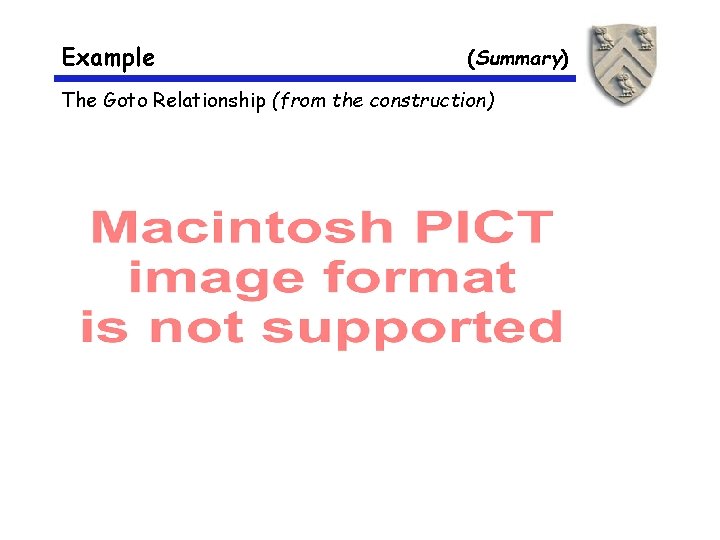 Example (Summary)

The Goto Relationship (from the construction)

Macintosh PICT
image format
is not supported